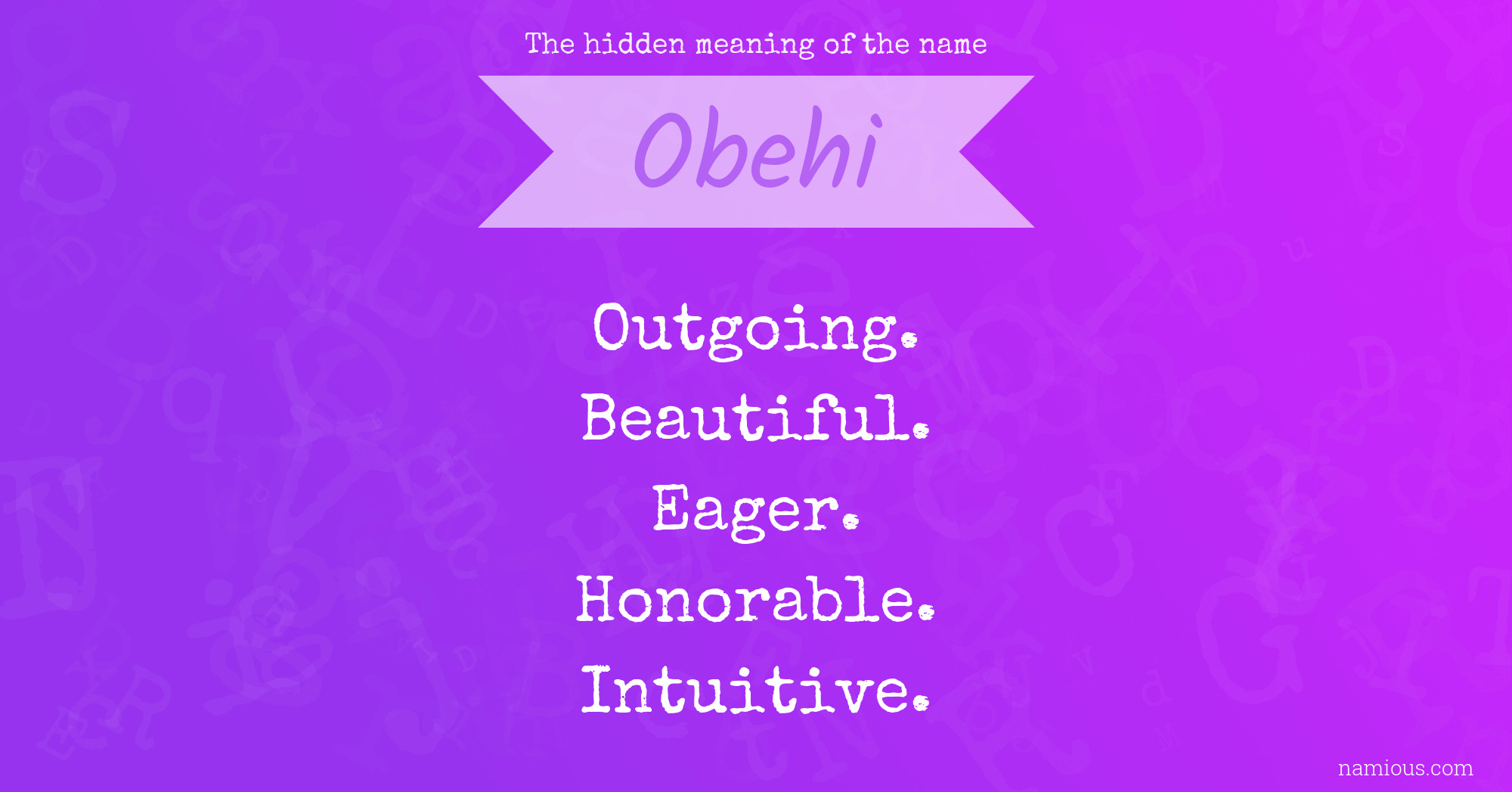 The hidden meaning of the name

Obehi

Outgoing.
Beautiful.
Eager.
Honorable.
Intuitive.

namious.com